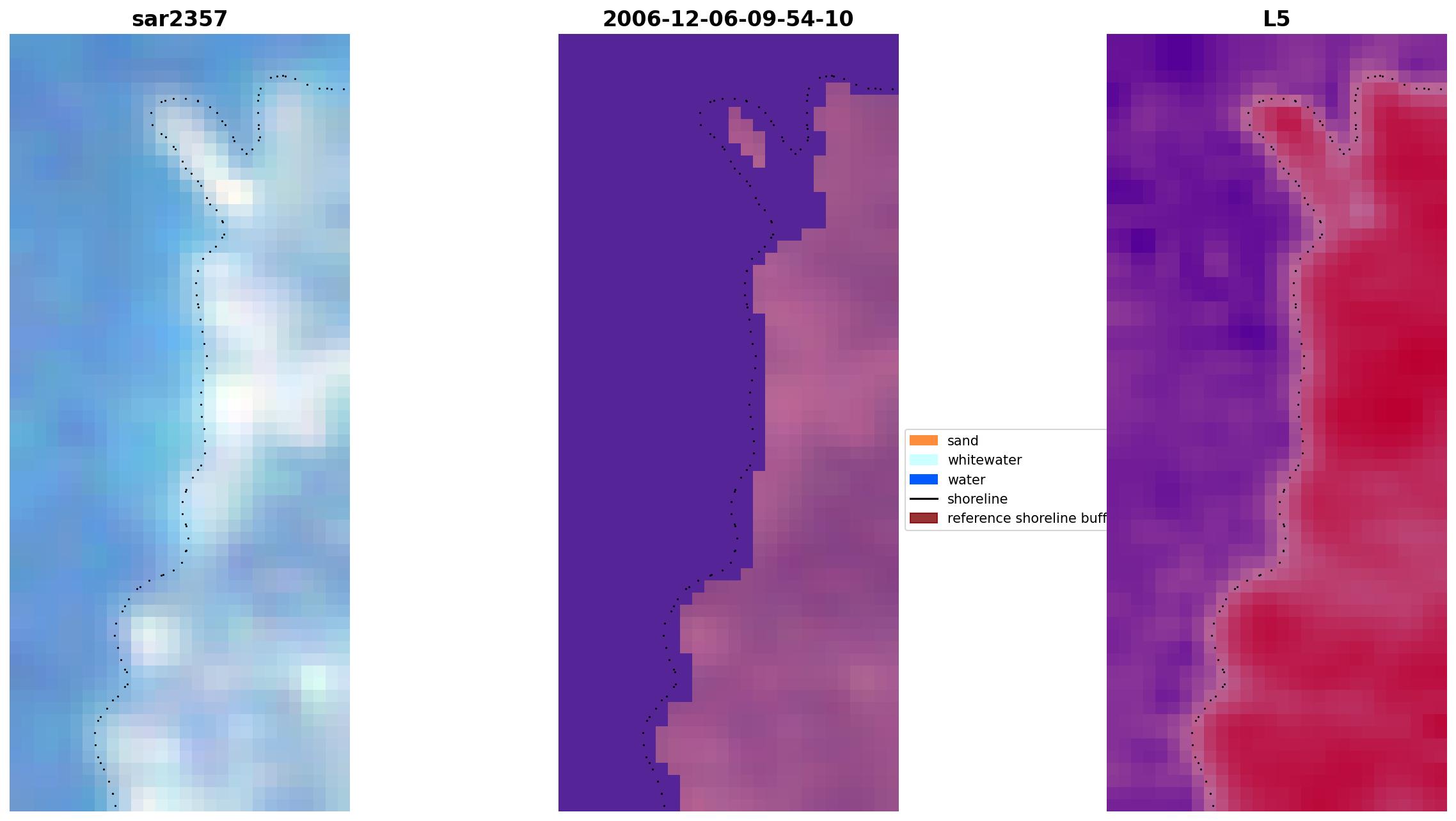 sar2357

2006-12-06-09-54-10

L5

sand
whitewater
water
shoreline
reference shoreline buff